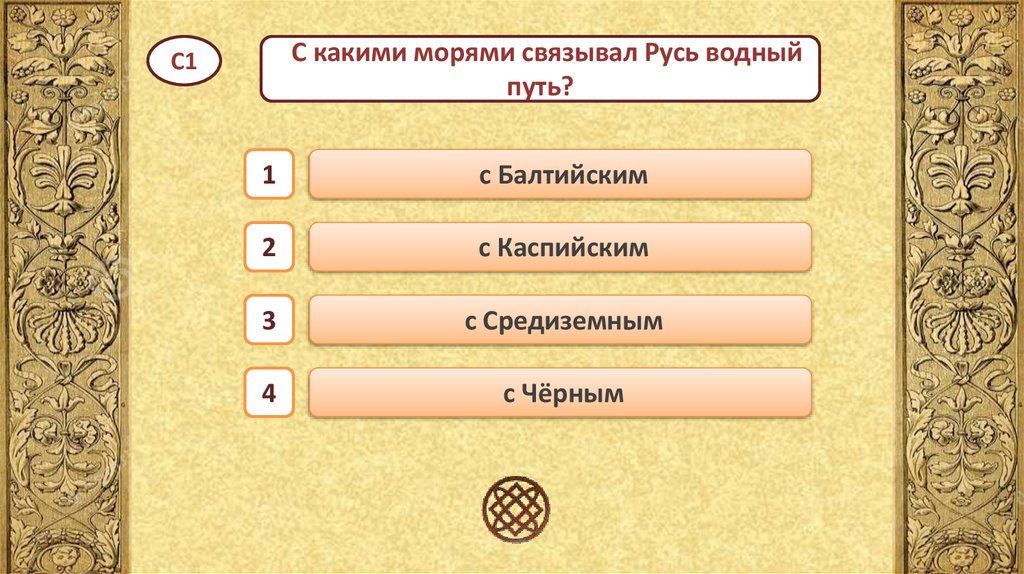 С1

С какими морями связывал Русь водный путь?

1 с Балтийским

2 с Каспийским

3 с Средиземным

4 с Чёрным